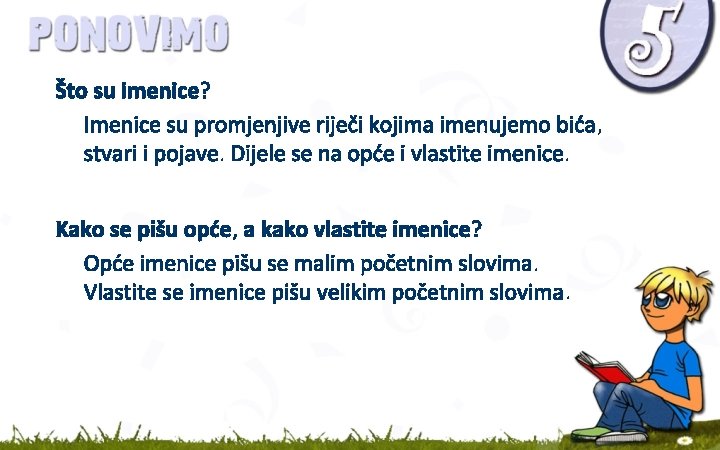 PONOVIMO

5

Što su imenice?

Imenice su promjenjive riječi kojima imenujemo bića, stvari i pojave. Dijele se na opće i vlastite imenice.

Kako se pišu opće, a kako vlastite imenice?

Opće imenice pišu se malim početnim slovima. Vlastite se imenice pišu velikim početnim slovima.